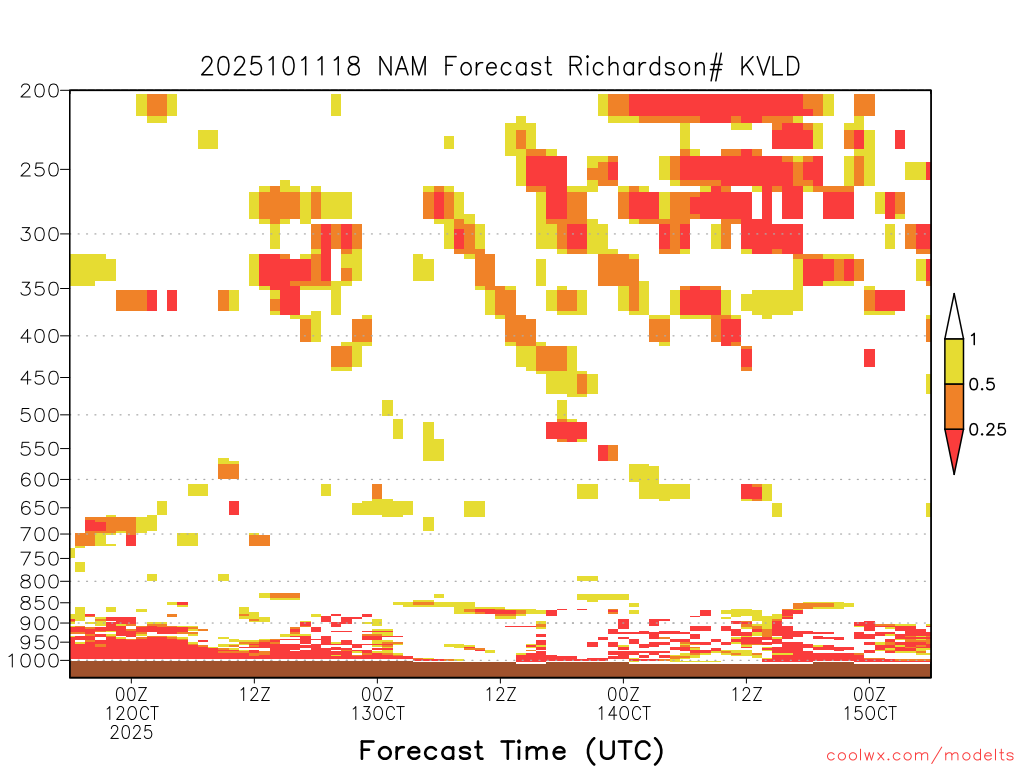 2025101118 NAM Forecast Richardson# KVLD

200
250
300
350
400
450
500
550
600
650
700
750
800
850
900
950
1000

1
0.5
0.25

00Z
12OCT
2025
12Z
00Z
13OCT
12Z
00Z
14OCT
12Z
00Z
15OCT

Forecast Time (UTC)

coolwx.com/modelts